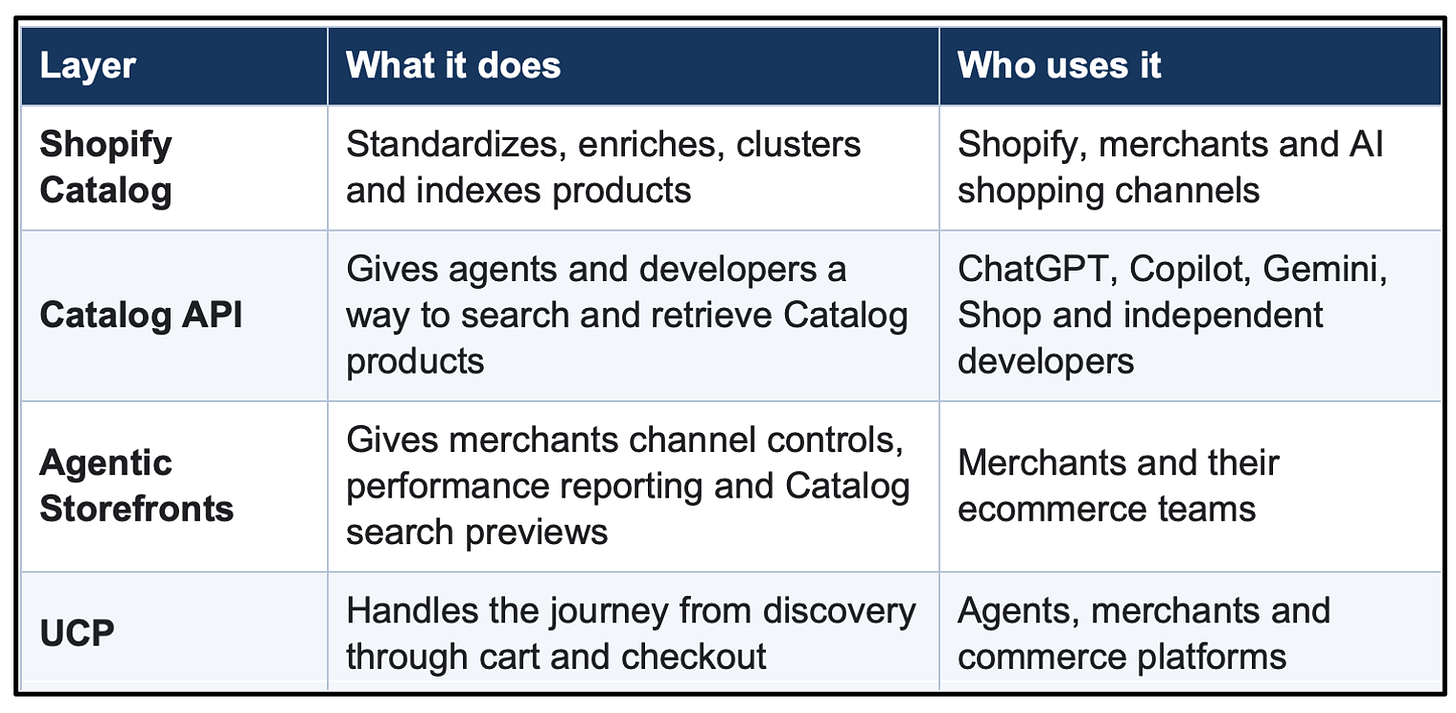 | Layer | What it does | Who uses it |
|---|---|---|
| Shopify Catalog | Standardizes, enriches, clusters and indexes products | Shopify, merchants and AI shopping channels |
| Catalog API | Gives agents and developers a way to search and retrieve Catalog products | ChatGPT, Copilot, Gemini, Shop and independent developers |
| Agentic Storefronts | Gives merchants channel controls, performance reporting and Catalog search previews | Merchants and their ecommerce teams |
| UCP | Handles the journey from discovery through cart and checkout | Agents, merchants and commerce platforms |